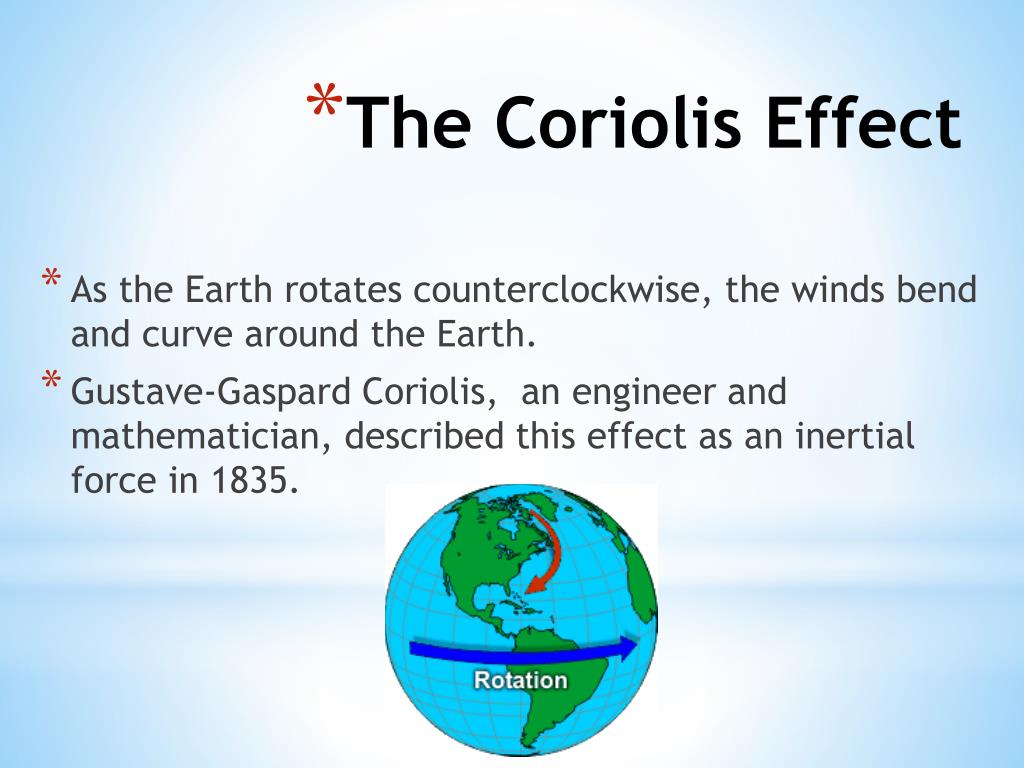 *The Coriolis Effect

* As the Earth rotates counterclockwise, the winds bend and curve around the Earth.

* Gustave-Gaspard Coriolis, an engineer and mathematician, described this effect as an inertial force in 1835.

Rotation